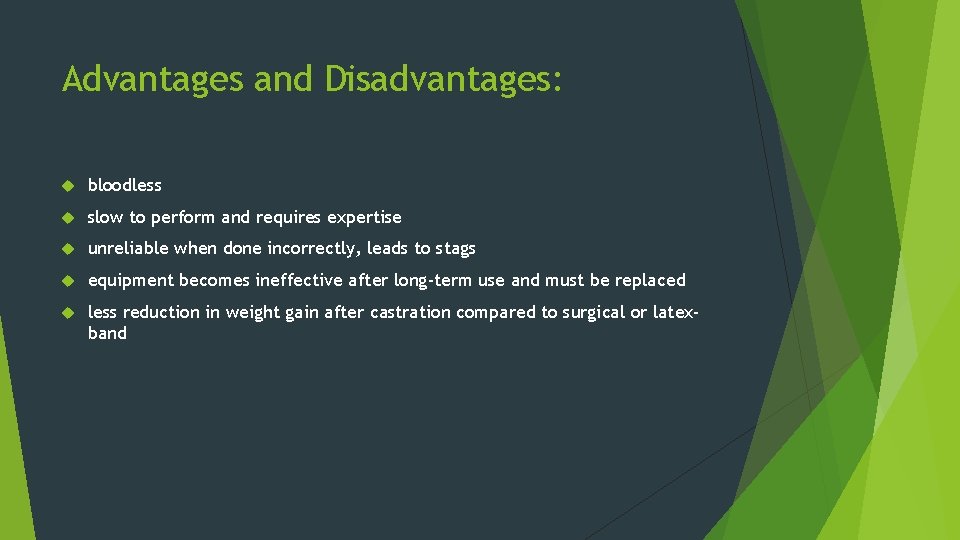 Advantages and Disadvantages:

bloodless

slow to perform and requires expertise

unreliable when done incorrectly, leads to stags

equipment becomes ineffective after long-term use and must be replaced

less reduction in weight gain after castration compared to surgical or latex-band